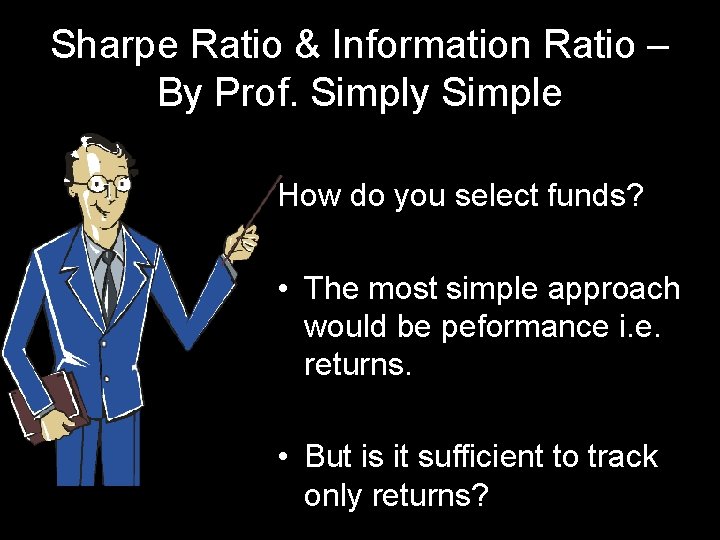 Sharpe Ratio & Information Ratio – By Prof. Simply Simple

How do you select funds?

• The most simple approach would be peformance i.e. returns.

• But is it sufficient to track only returns?